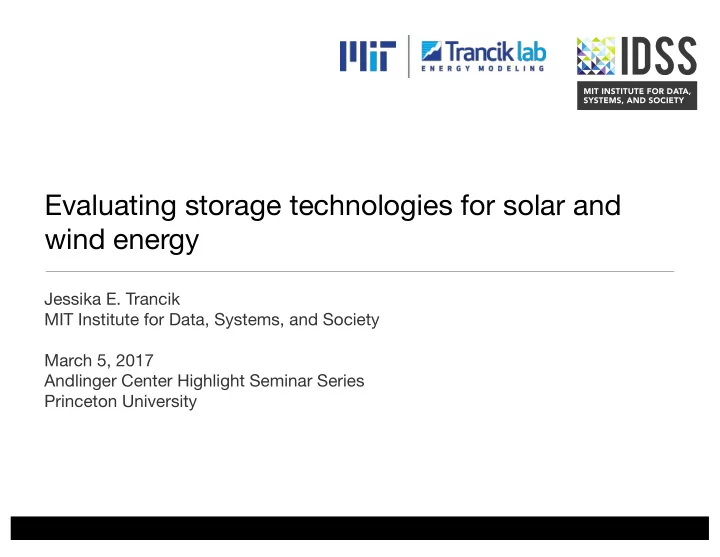 MIT Trancik lab ENERGY MODELING

IDSS
MIT INSTITUTE FOR DATA, SYSTEMS, AND SOCIETY

Evaluating storage technologies for solar and wind energy

Jessika E. Trancik
MIT Institute for Data, Systems, and Society

March 5, 2017
Andlinger Center Highlight Seminar Series
Princeton University